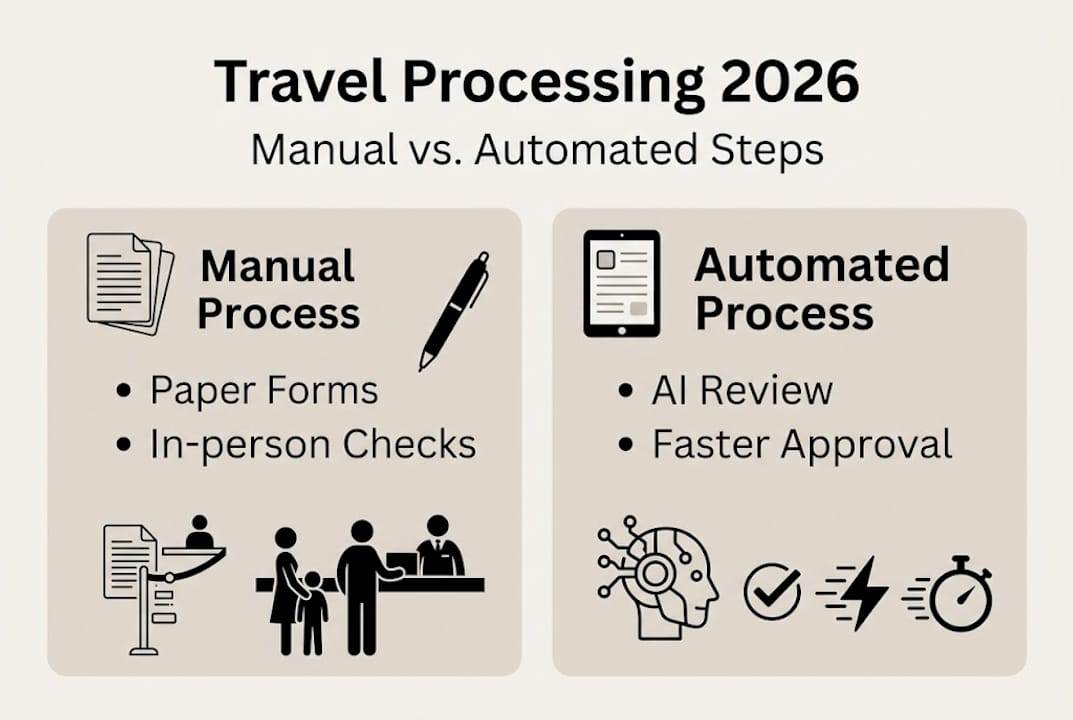 Travel Processing 2026
Manual vs. Automated Steps

Manual Process

• Paper Forms
• In-person Checks

Automated Process

• AI Review
• Faster Approval